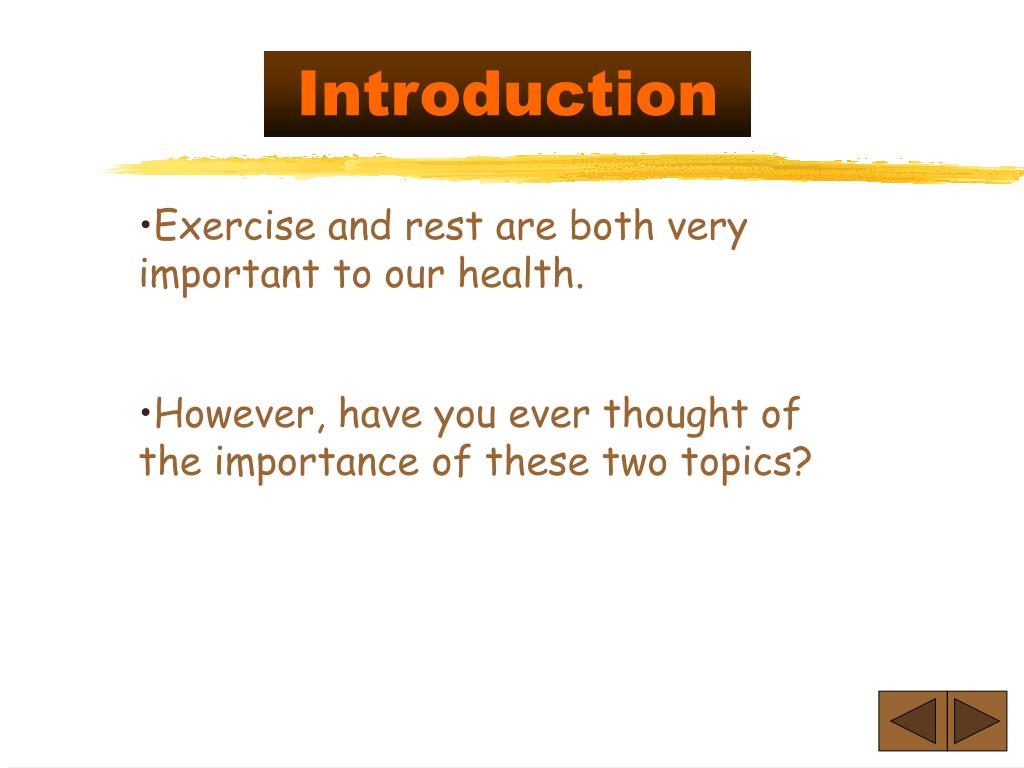 Introduction

•Exercise and rest are both very important to our health.

•However, have you ever thought of the importance of these two topics?